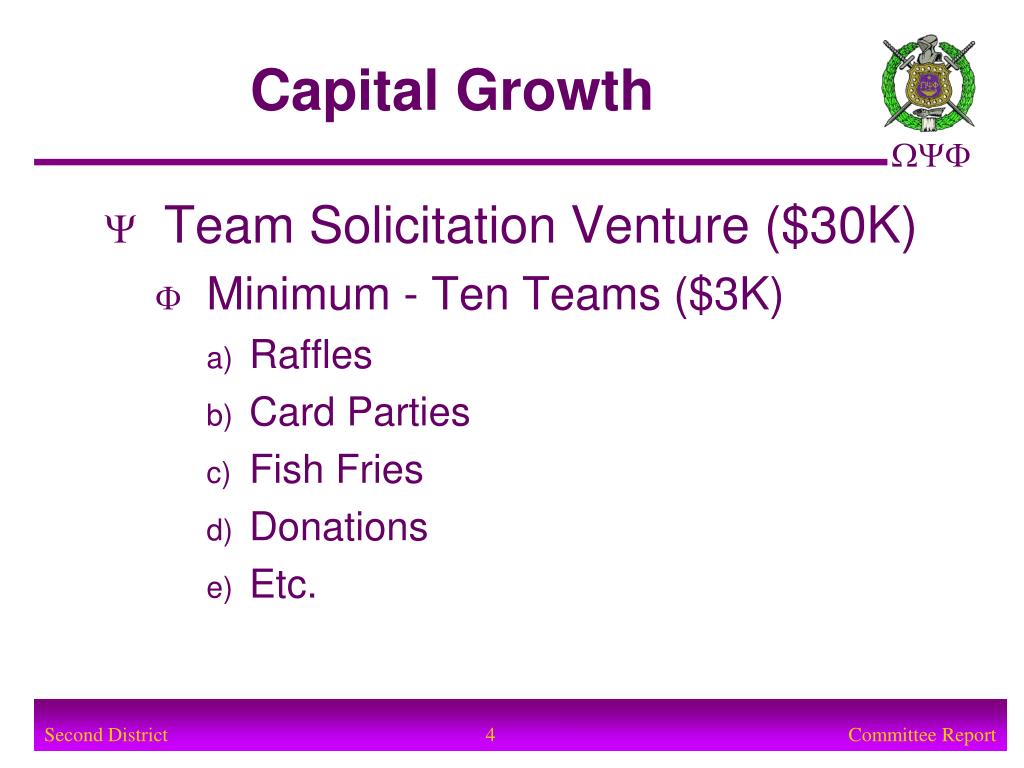 Capital Growth

ΩΨΦ

Ψ Team Solicitation Venture (\$30K)

Φ Minimum - Ten Teams (\$3K)

a) Raffles

b) Card Parties

c) Fish Fries

d) Donations

e) Etc.

Second District 4 Committee Report